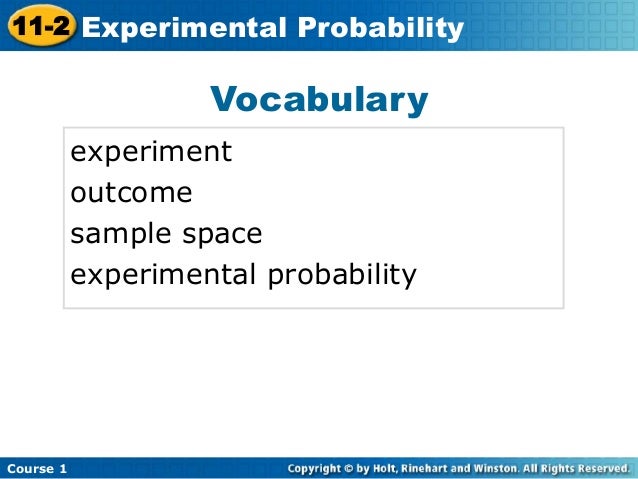 11-2 Experimental Probability

Vocabulary

experiment
outcome
sample space
experimental probability

Course 1

Copyright © by Holt, Rinehart and Winston. All Rights Reserved.